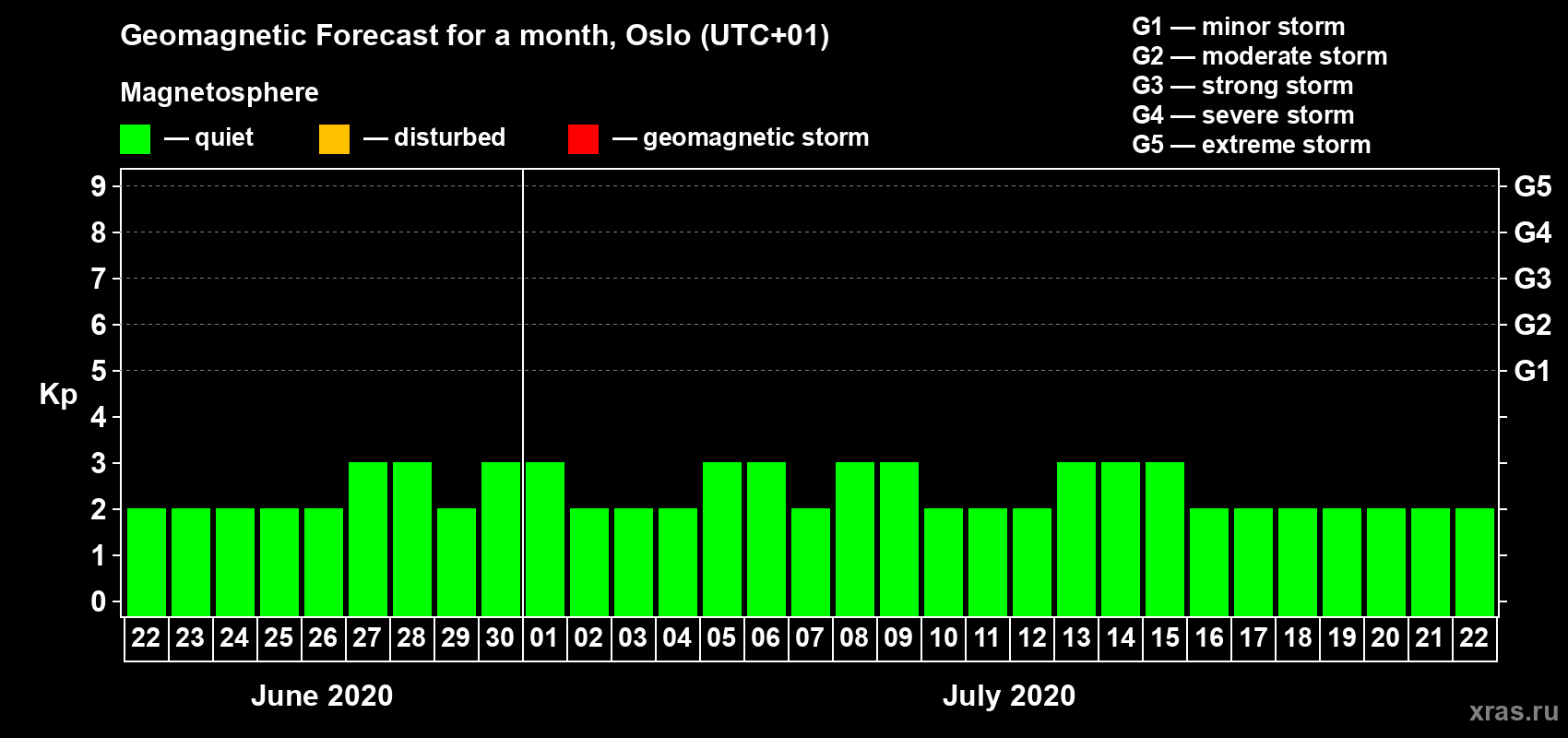 Geomagnetic Forecast for a month, Oslo (UTC+01)

Magnetosphere

— quiet — disturbed — geomagnetic storm

G1 — minor storm
G2 — moderate storm
G3 — strong storm
G4 — severe storm
G5 — extreme storm

Kp

9 8 7 6 5 4 3 2 1 0

G5 G4 G3 G2 G1

22 23 24 25 26 27 28 29 30 01 02 03 04 05 06 07 08 09 10 11 12 13 14 15 16 17 18 19 20 21 22

June 2020

July 2020

xras.ru